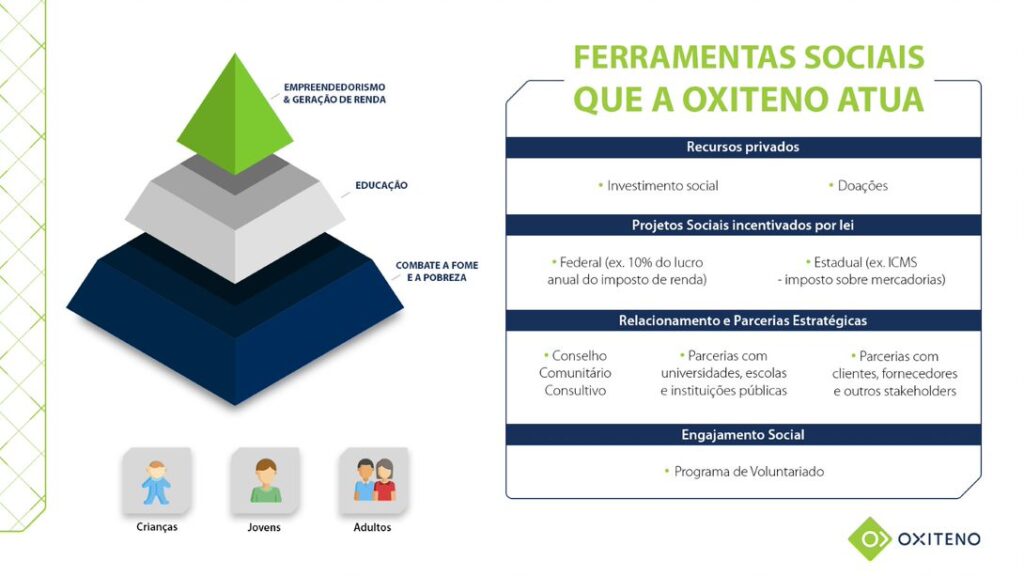 EMPREENDEDORISMO & GERAÇÃO DE RENDA

EDUCAÇÃO

COMBATE A FOME E A POBREZA

Crianças

Jovens

Adultos

FERRAMENTAS SOCIAIS QUE A OXITENO ATUA

Recursos privados

• Investimento social

• Doações

Projetos Sociais incentivados por lei

• Federal (ex. 10% do lucro anual do imposto de renda)

• Estadual (ex. ICMS - imposto sobre mercadorias)

Relacionamento e Parcerias Estratégicas

• Conselho Comunitário Consultivo

• Parcerias com universidades, escolas e instituições públicas

• Parcerias com clientes, fornecedores e outros stakeholders

Engajamento Social

• Programa de Voluntariado

OXITENO